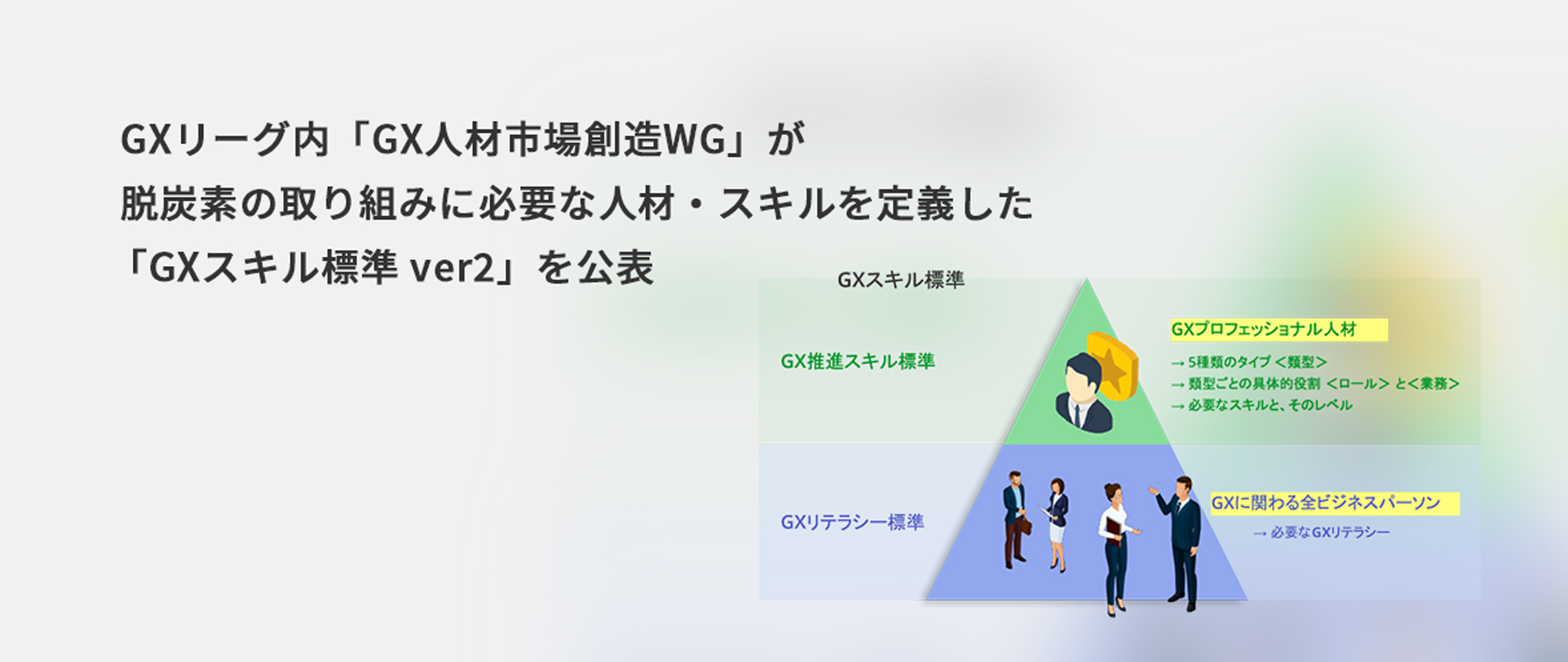 GXリーグ内「GX人材市場創造WG」が
脱炭素の取り組みに必要な人材・スキルを定義した
「GXスキル標準 ver2」を公表

GXスキル標準

GX推進スキル標準

GXプロフェッショナル人材
→ 5種類のタイプ <類型>
→ 類型ごとの具体的役割 <ロール> と<業務>
→ 必要なスキルと、そのレベル

GXリテラシー標準

GXに関わる全ビジネスパーソン
→ 必要なGXリテラシー